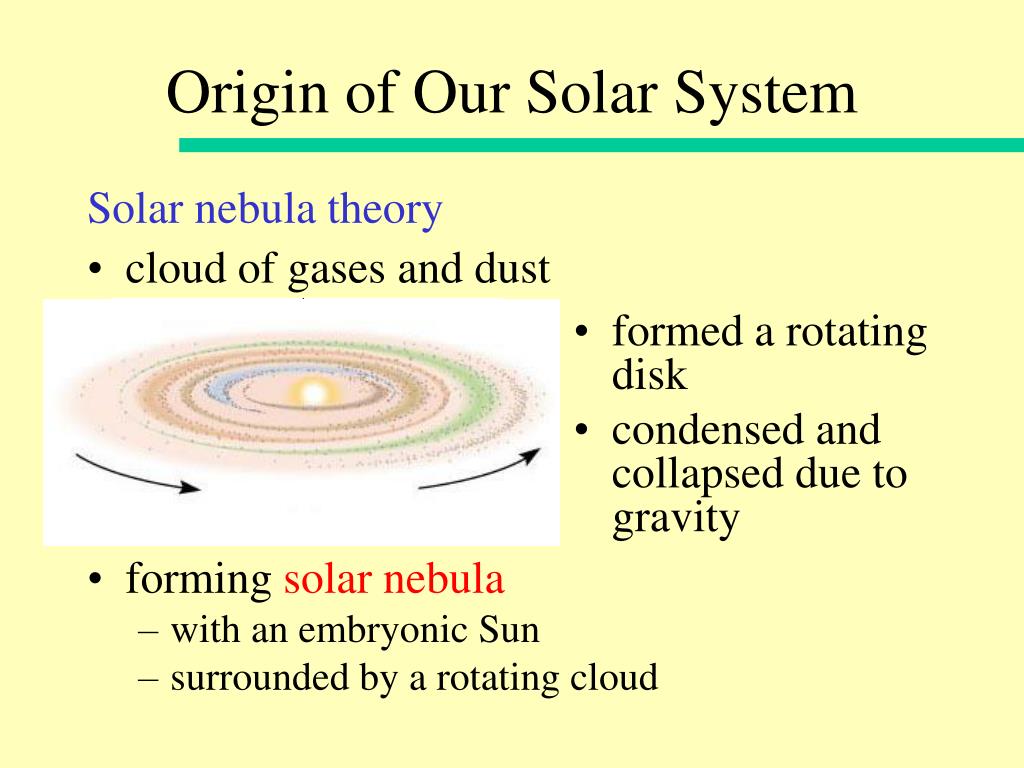 Origin of Our Solar System

Solar nebula theory

• cloud of gases and dust

• formed a rotating disk

• condensed and collapsed due to gravity

• forming solar nebula

– with an embryonic Sun

– surrounded by a rotating cloud